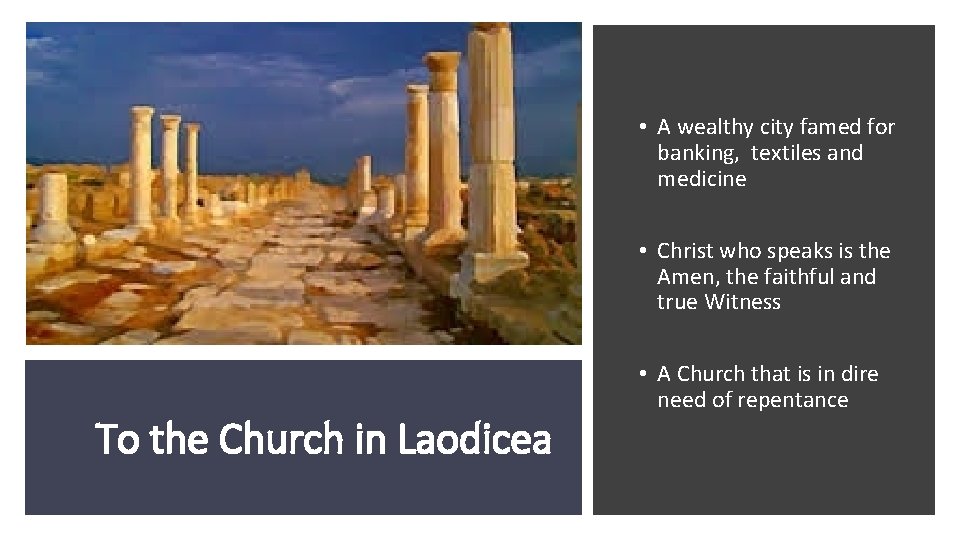 To the Church in Laodicea

• A wealthy city famed for banking,  textiles and medicine

• Christ who speaks is the Amen, the faithful and true Witness

• A Church that is in dire need of repentance